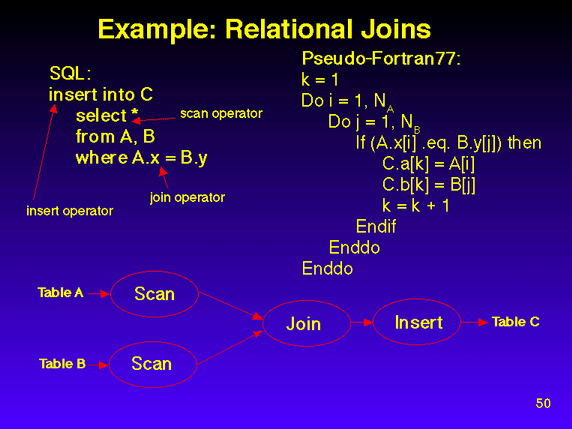 Example: Relational Joins

SQL:
insert into C
select *
from A, B
where A.x = B.y

scan operator

join operator

insert operator

Pseudo-Fortran77:
k = 1
Do i = 1, $N_A$
Do j = 1, $N_B$
If (A.x[i] .eq. B.y[j]) then
C.a[k] = A[i]
C.b[k] = B[j]
k = k + 1
Endif
Enddo
Enddo

Table A

Scan

Table B

Scan

Join

Insert

Table C

50